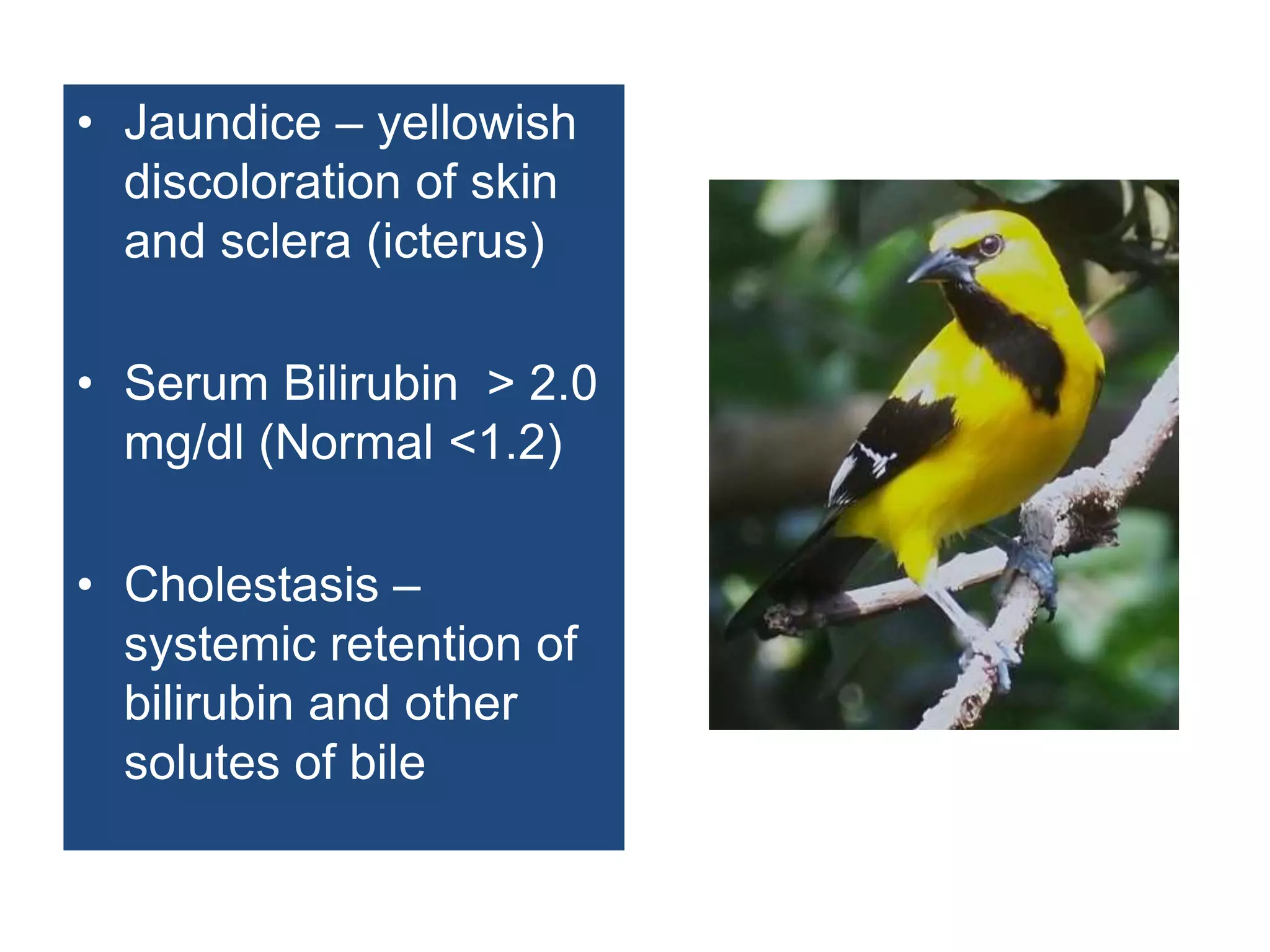 • Jaundice – yellowish discoloration of skin and sclera (icterus)

• Serum Bilirubin > 2.0 mg/dl (Normal <1.2)

• Cholestasis – systemic retention of bilirubin and other solutes of bile